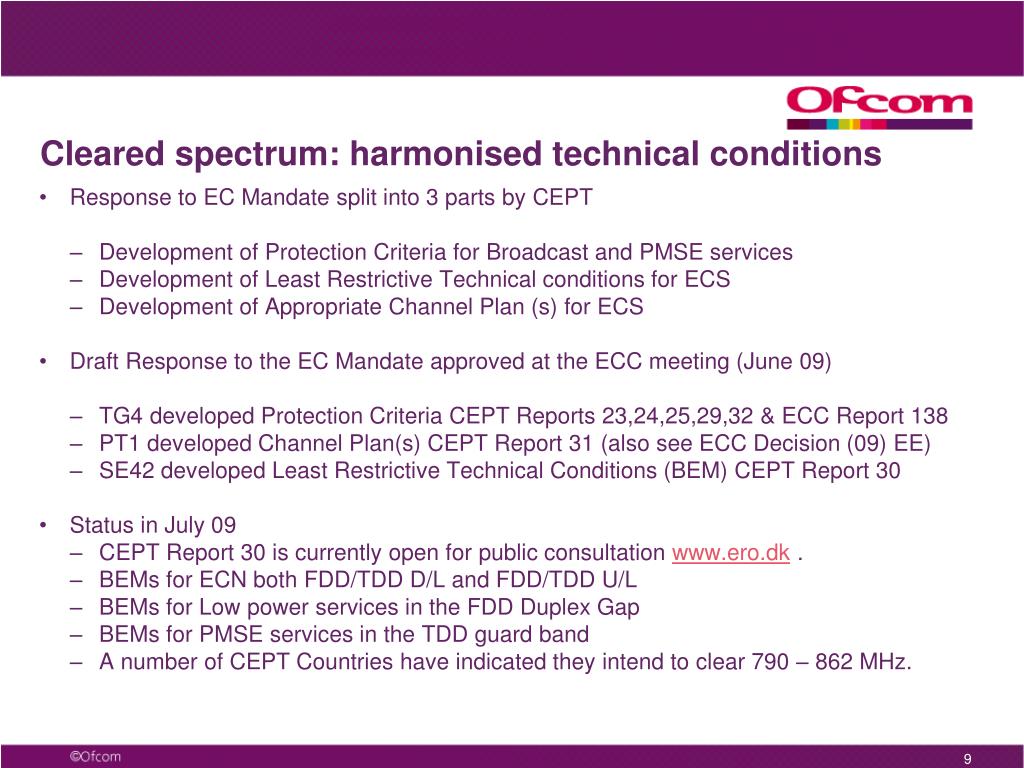 Ofcom

Cleared spectrum: harmonised technical conditions

• Response to EC Mandate split into 3 parts by CEPT

– Development of Protection Criteria for Broadcast and PMSE services
– Development of Least Restrictive Technical conditions for ECS
– Development of Appropriate Channel Plan (s) for ECS

• Draft Response to the EC Mandate approved at the ECC meeting (June 09)

– TG4 developed Protection Criteria CEPT Reports 23,24,25,29,32 & ECC Report 138
– PT1 developed Channel Plan(s) CEPT Report 31 (also see ECC Decision (09) EE)
– SE42 developed Least Restrictive Technical Conditions (BEM) CEPT Report 30

• Status in July 09
– CEPT Report 30 is currently open for public consultation www.ero.dk .
– BEMs for ECN both FDD/TDD D/L and FDD/TDD U/L
– BEMs for Low power services in the FDD Duplex Gap
– BEMs for PMSE services in the TDD guard band
– A number of CEPT Countries have indicated they intend to clear 790 – 862 MHz.

©Ofcom

9